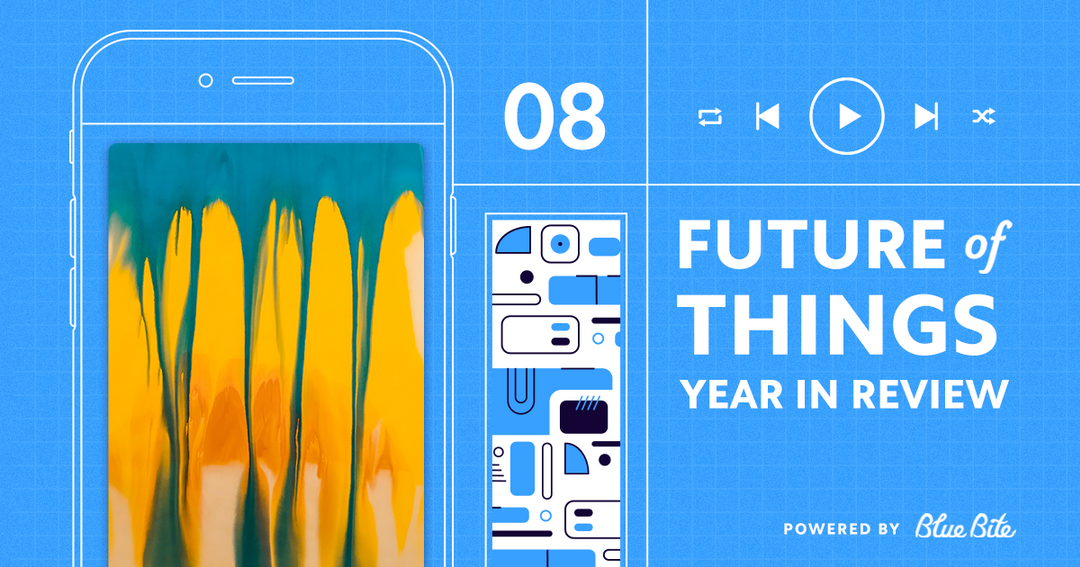 08

FUTURE of THINGS
YEAR IN REVIEW

POWERED BY Blue Bite